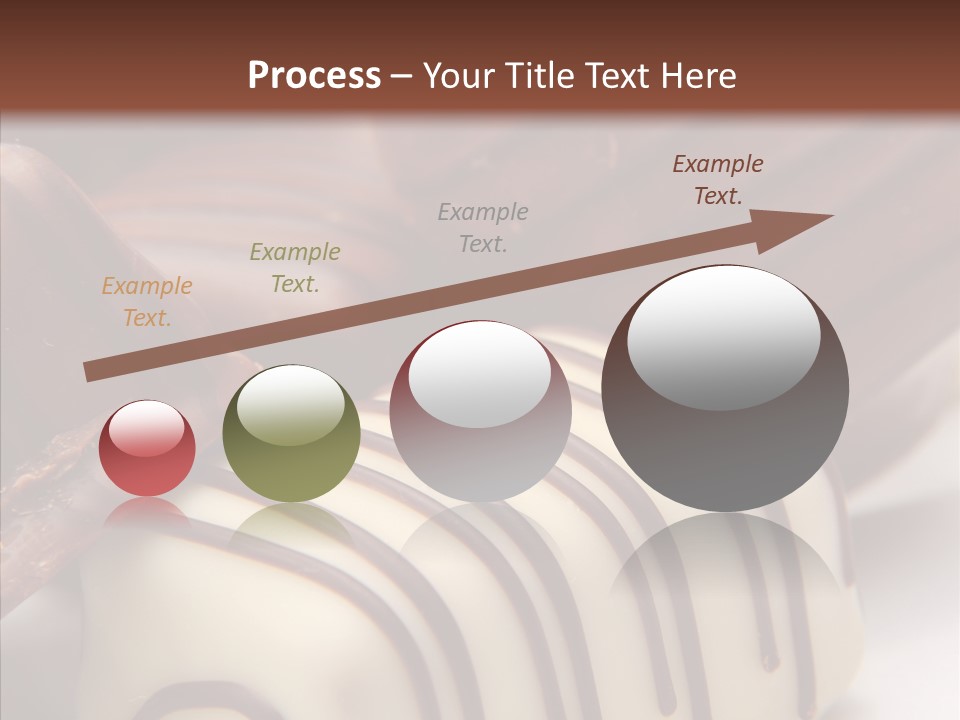 Process – Your Title Text Here

Example Text.

Example Text.

Example Text.

Example Text.